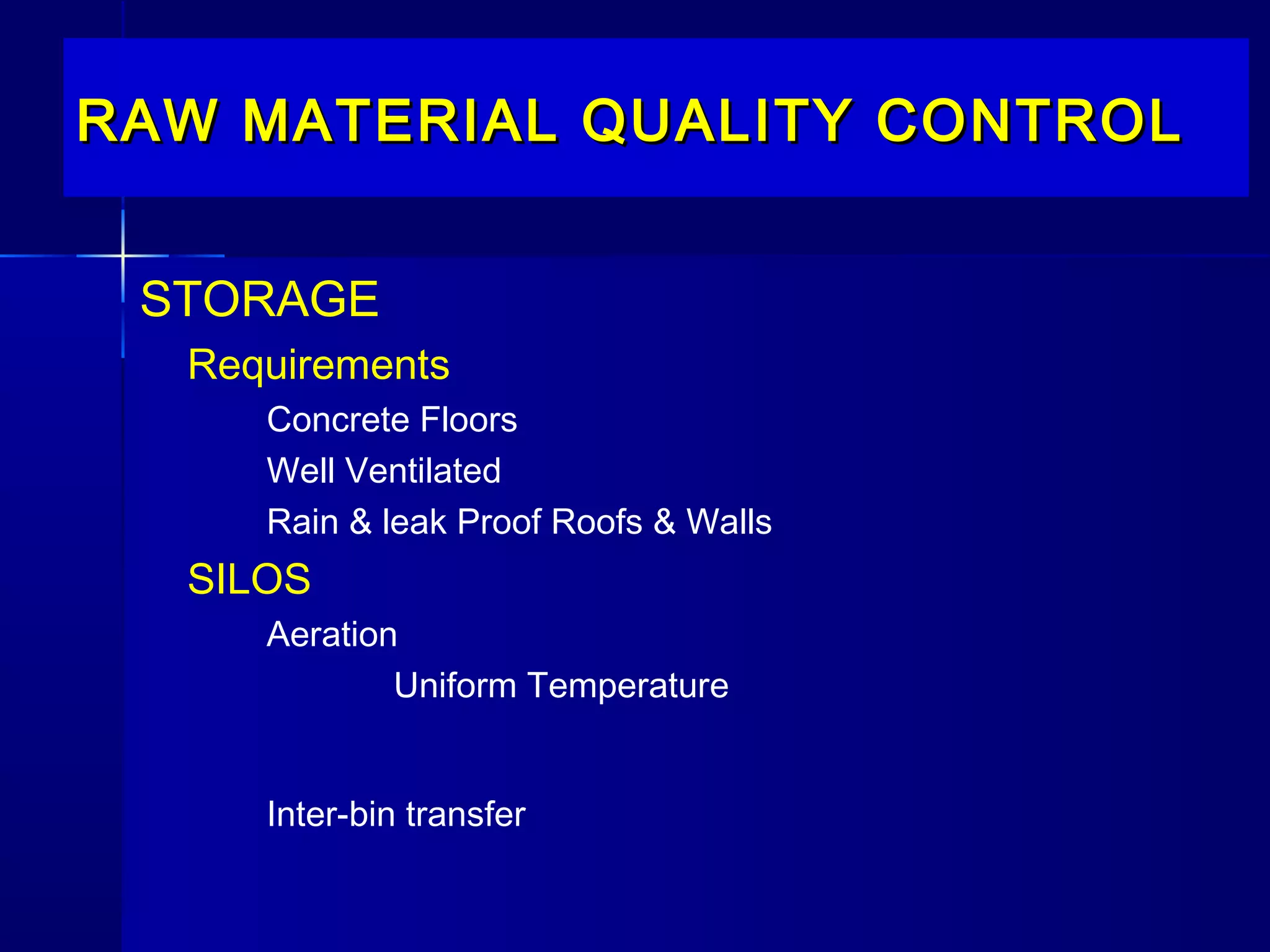 RAW MATERIAL QUALITY CONTROL

STORAGE

Requirements

Concrete Floors

Well Ventilated

Rain & leak Proof Roofs & Walls

SILOS

Aeration

Uniform Temperature

Inter-bin transfer